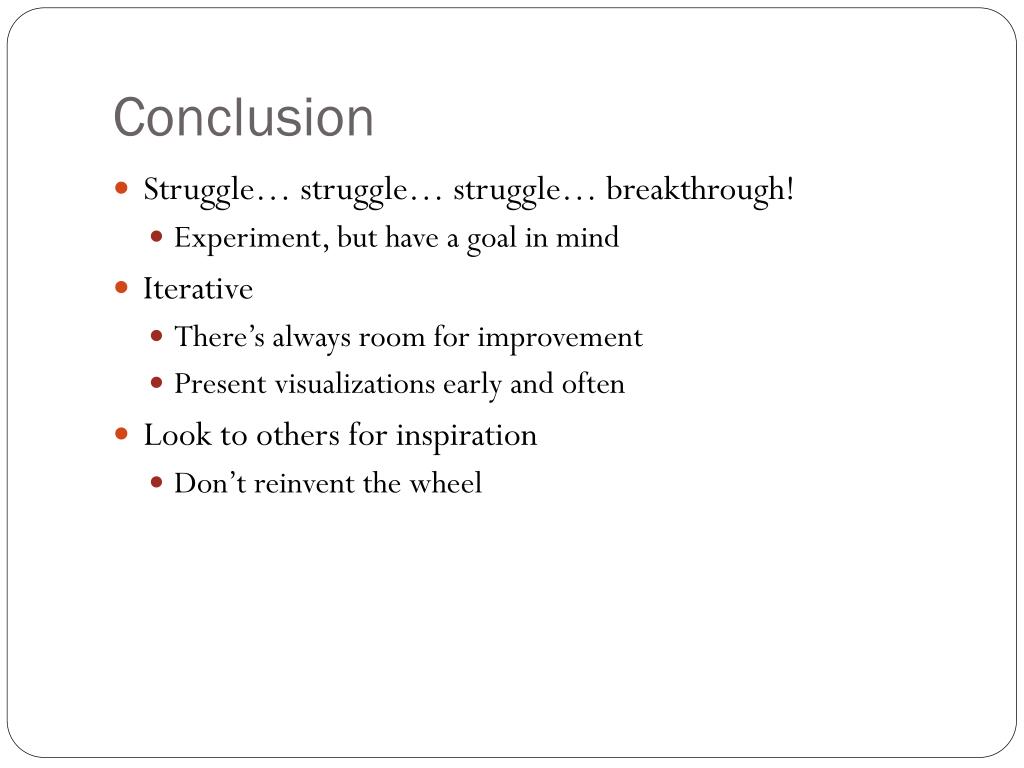 Conclusion

- Struggle… struggle… struggle… breakthrough!
  - Experiment, but have a goal in mind
- Iterative
  - There’s always room for improvement
  - Present visualizations early and often
- Look to others for inspiration
  - Don’t reinvent the wheel